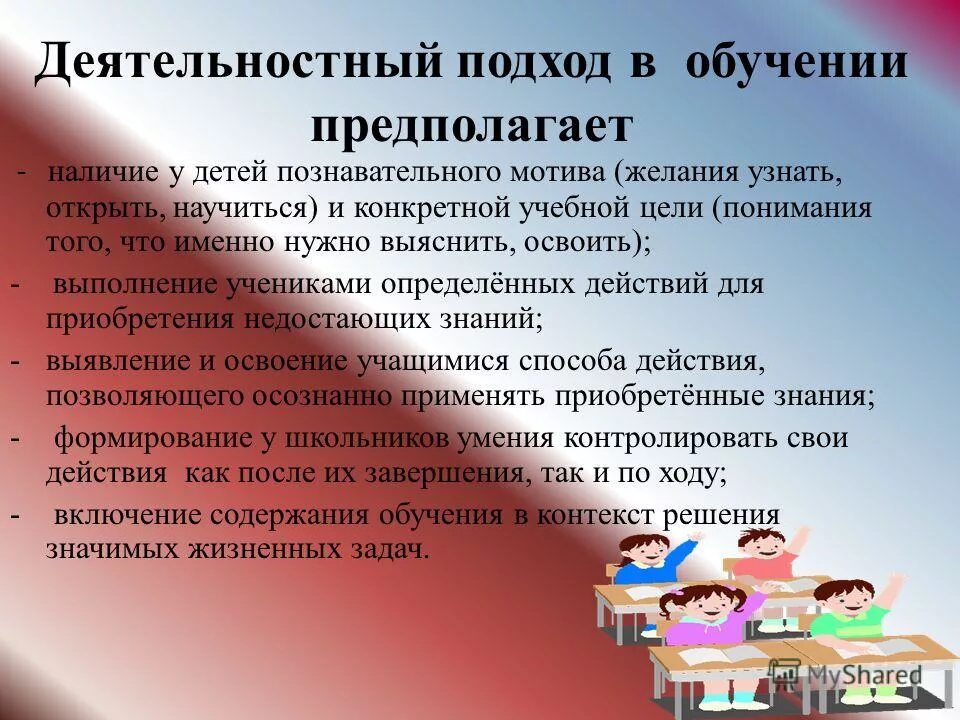 Деятельностный подход в обучении предполагает

- наличие у детей познавательного мотива (желания узнать, открыть, научиться) и конкретной учебной цели (понимания того, что именно нужно выяснить, освоить);
- выполнение учениками определённых действий для приобретения недостающих знаний;
- выявление и освоение учащимися способа действия, позволяющего осознанно применять приобретённые знания;
- формирование у школьников умения контролировать свои действия как после их завершения, так и по ходу;
- включение содержания обучения в контекст решения значимых жизненных задач.

MyShared